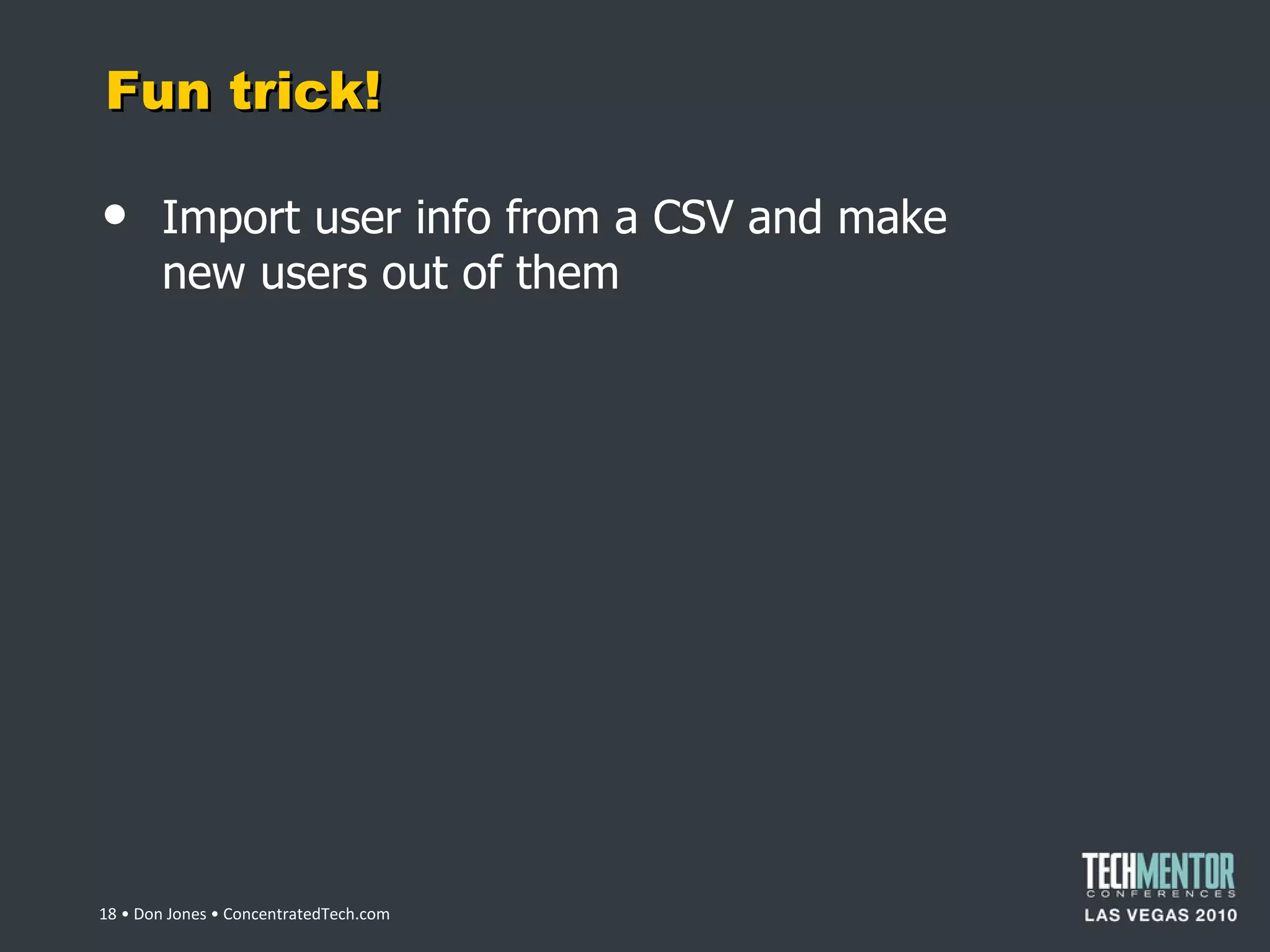 Fun trick!

• Import user info from a CSV and make new users out of them

18 • Don Jones • ConcentratedTech.com

TECHMENTOR
CONFERENCES
LAS VEGAS 2010